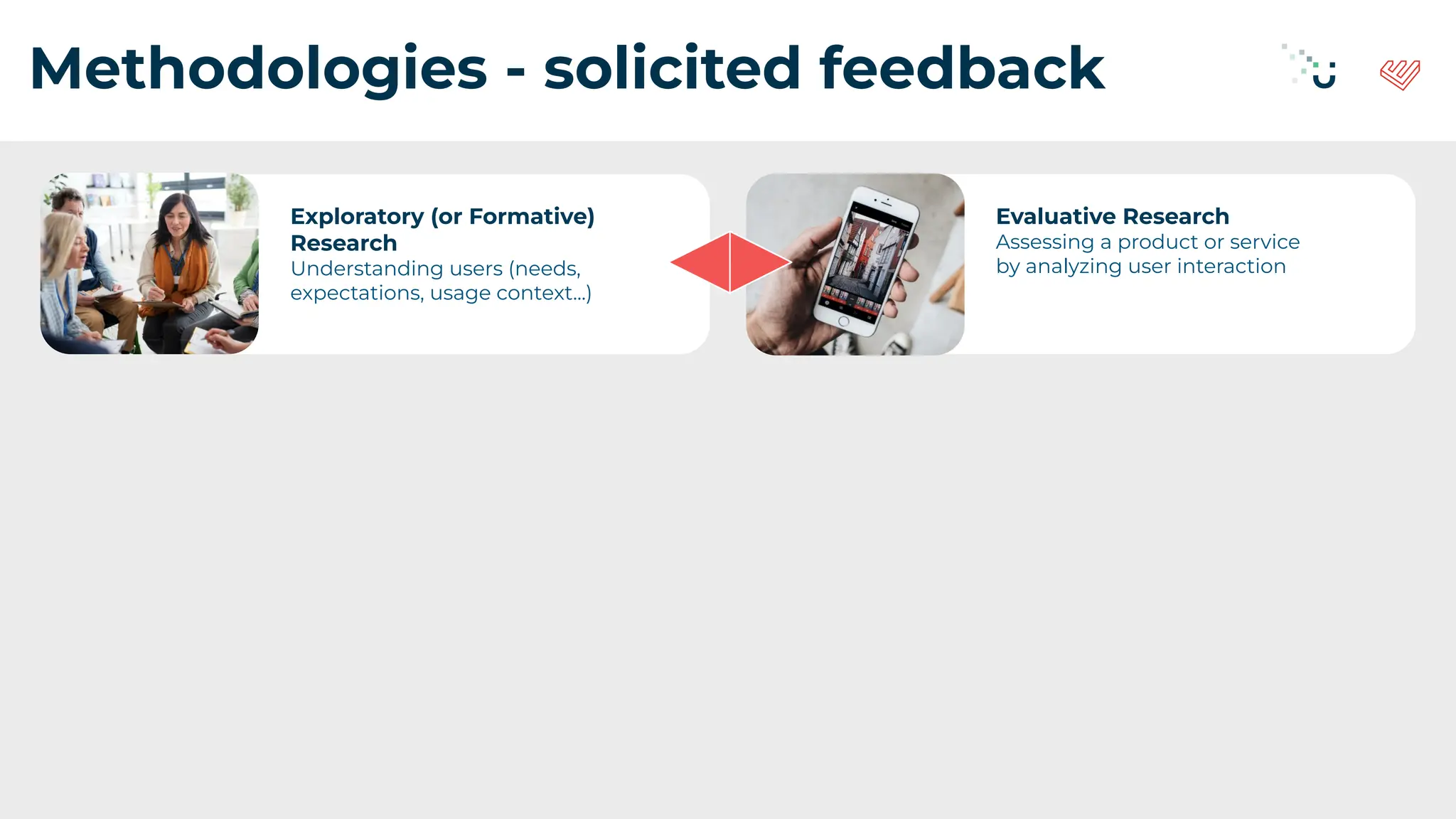 Methodologies - solicited feedback

Exploratory (or Formative) Research
Understanding users (needs, expectations, usage context...)

Evaluative Research
Assessing a product or service by analyzing user interaction